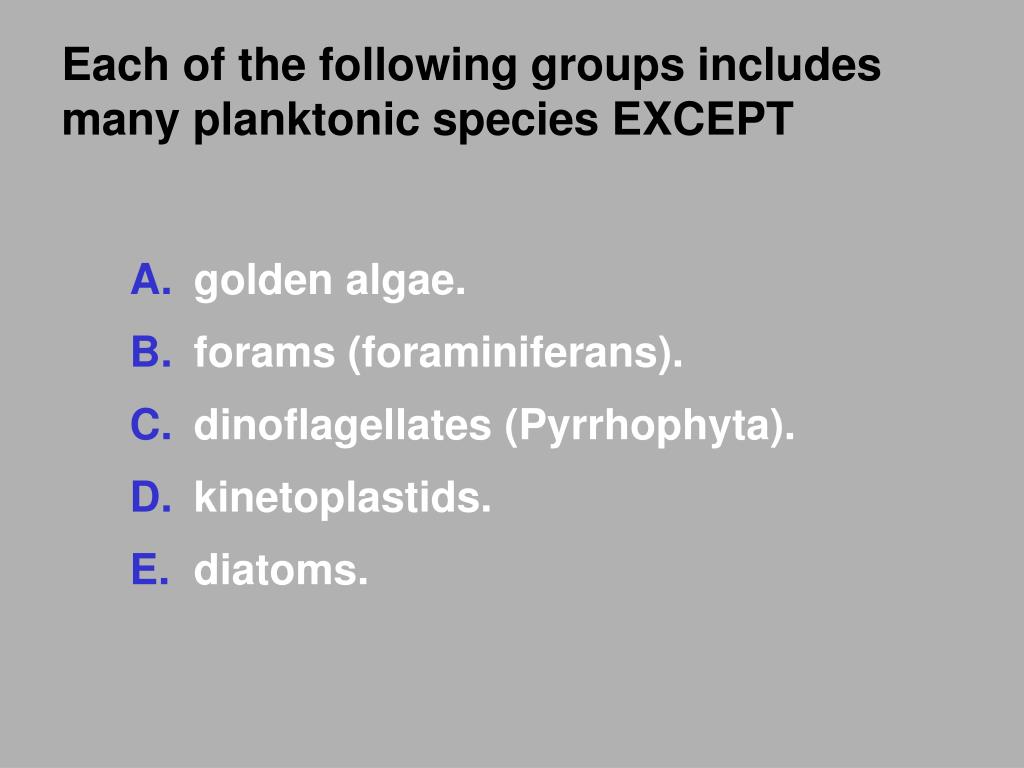 Each of the following groups includes many planktonic species EXCEPT

A. golden algae.
B. forams (foraminiferans).
C. dinoflagellates (Pyrrhophyta).
D. kinetoplastids.
E. diatoms.